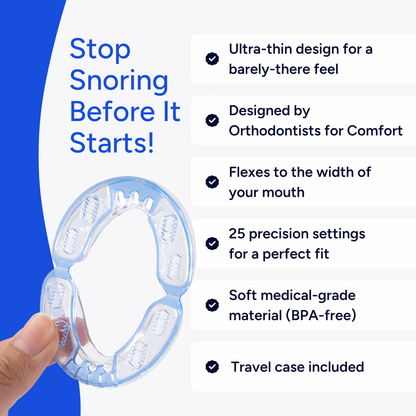 Stop Snoring Before It Starts!

Ultra-thin design for a barely-there feel

Designed by Orthodontists for Comfort

Flexes to the width of your mouth

25 precision settings for a perfect fit

Soft medical-grade material (BPA-free)

Travel case included